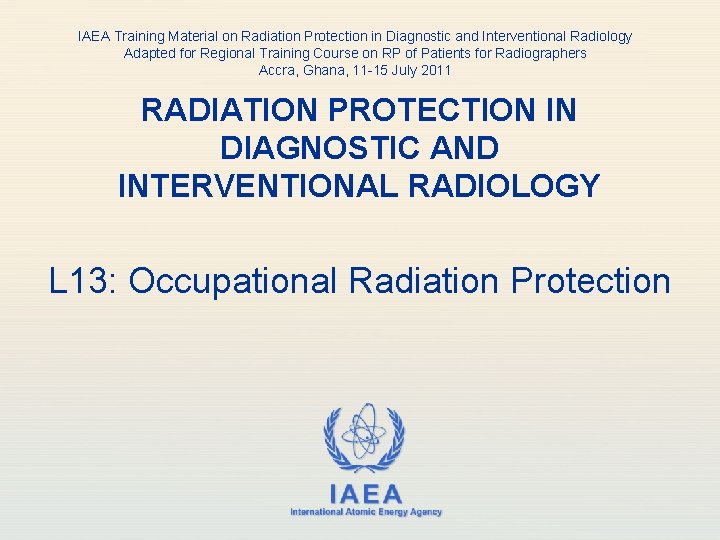 IAEA Training Material on Radiation Protection in Diagnostic and Interventional Radiology
Adapted for Regional Training Course on RP of Patients for Radiographers
Accra, Ghana, 11-15 July 2011

RADIATION PROTECTION IN DIAGNOSTIC AND INTERVENTIONAL RADIOLOGY

L13: Occupational Radiation Protection

IAEA
International Atomic Energy Agency